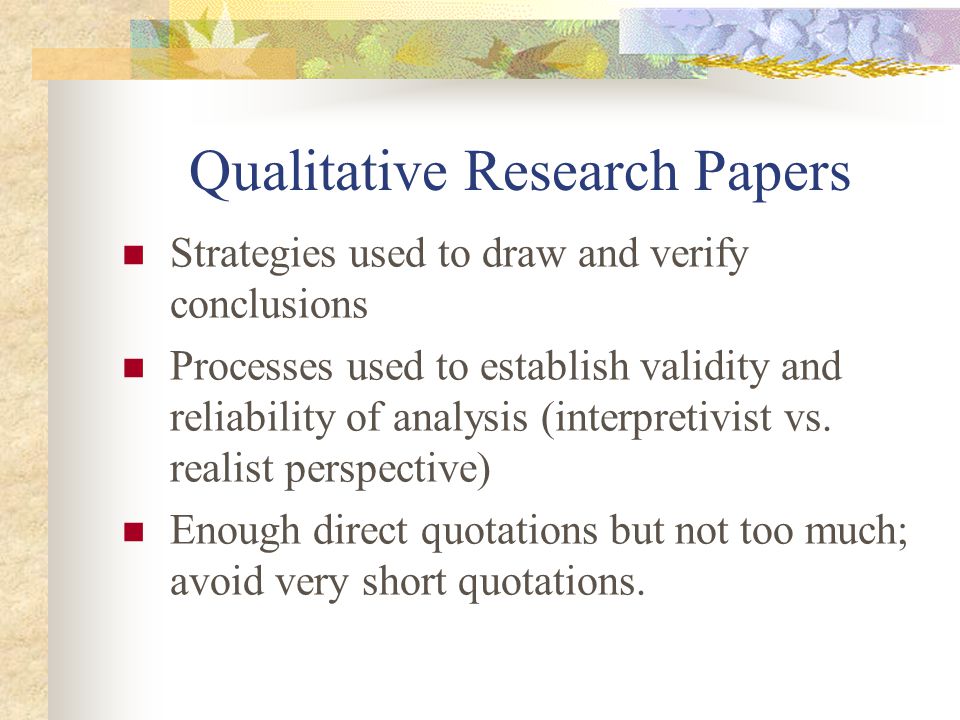 Qualitative Research Papers

- Strategies used to draw and verify conclusions
- Processes used to establish validity and reliability of analysis (interpretivist vs. realist perspective)
- Enough direct quotations but not too much; avoid very short quotations.